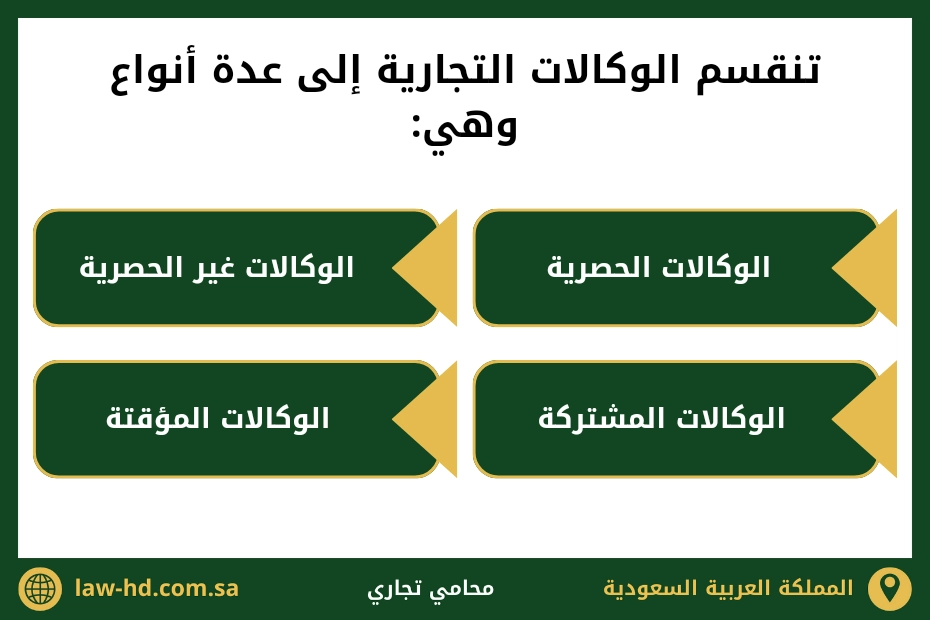 تنقسم الوكالات التجارية إلى عدة أنواع وهي:

الوكالات الحصرية

الوكالات غير الحصرية

الوكالات المشتركة

الوكالات المؤقتة

المملكة العربية السعودية

محامي تجاري

law-hd.com.sa